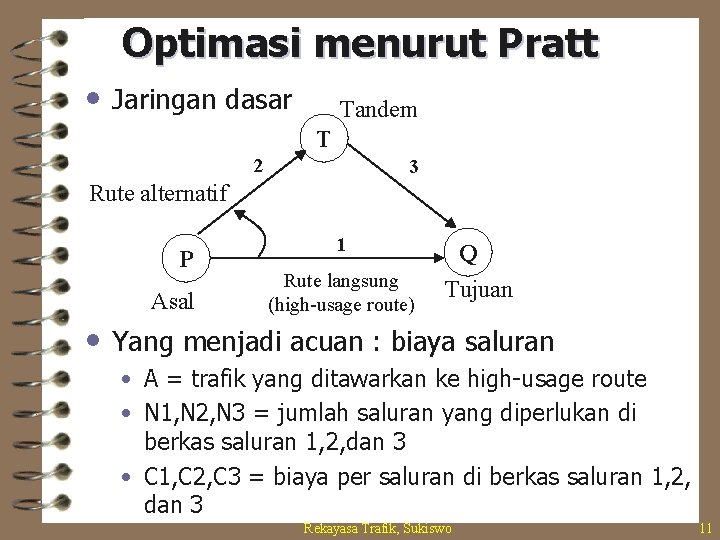 Optimasi menurut Pratt

• Jaringan dasar

Tandem
T
2
3
Rute alternatif
P
1
Q
Asal
Rute langsung (high-usage route)
Tujuan

• Yang menjadi acuan : biaya saluran
  • A = trafik yang ditawarkan ke high-usage route
  • N1,N2,N3 = jumlah saluran yang diperlukan di berkas saluran 1,2,dan 3
  • C1,C2,C3 = biaya per saluran di berkas saluran 1,2, dan 3

Rekayasa Trafik, Sukiswo
11